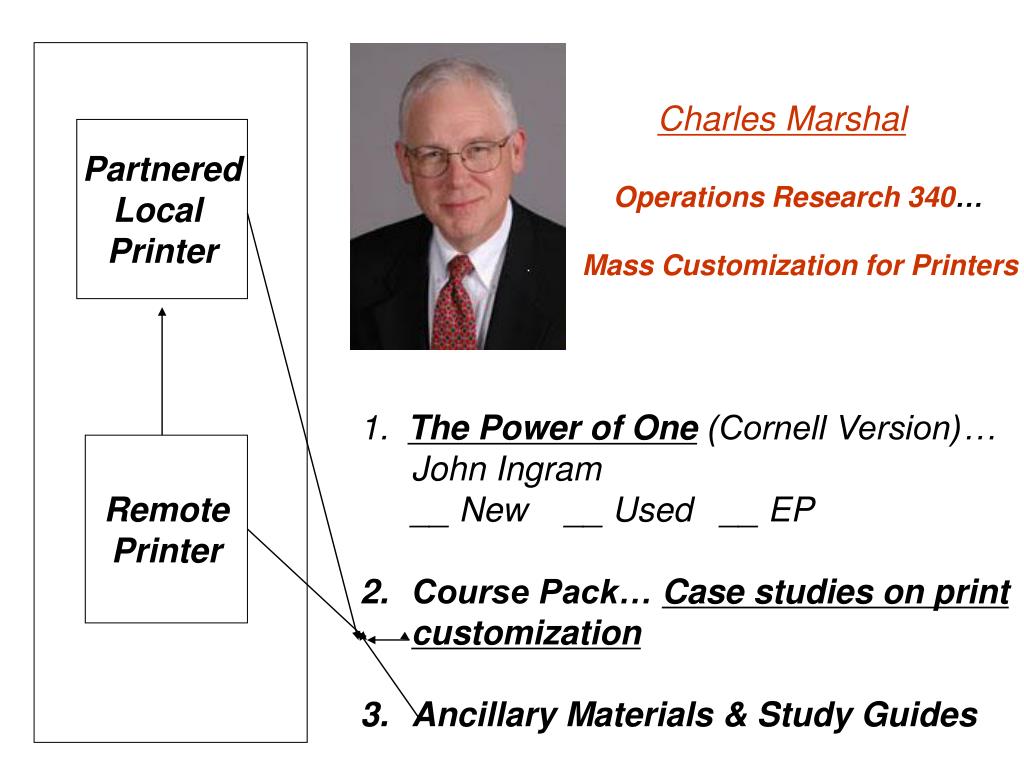 Partnered Local Printer

Remote Printer

Charles Marshal

Operations Research 340…

Mass Customization for Printers

1. The Power of One (Cornell Version)… John Ingram
__ New __ Used __ EP

2. Course Pack… Case studies on print customization

3. Ancillary Materials & Study Guides